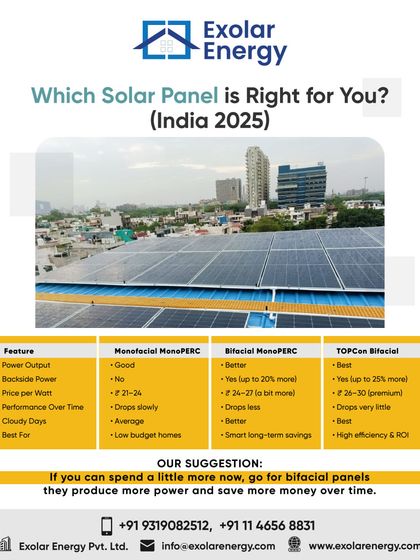 Exolar Energy

Which Solar Panel is Right for You? (India 2025)

| Feature | Monofacial MonoPERC | Bifacial MonoPERC | TOPCon Bifacial |
|---|---|---|---|
| Power Output | • Good | • Better | • Best |
| Backside Power | • No | • Yes (up to 20% more) | • Yes (up to 25% more) |
| Price per Watt | • ₹ 21–24 | • ₹ 24–27 (a bit more) | • ₹ 26–30 (premium) |
| Performance Over Time | • Drops slowly | • Drops less | • Drops very little |
| Cloudy Days | • Average | • Better | • Best |
| Best For | • Low budget homes | • Smart long-term savings | • High efficiency & ROI |

OUR SUGGESTION:
If you can spend a little more now, go for bifacial panels they produce more power and save more money over time.

+91 9319082512, +91 11 4656 8831
Exolar Energy Pvt. Ltd. info@exolarenergy.com www.exolarenergy.com